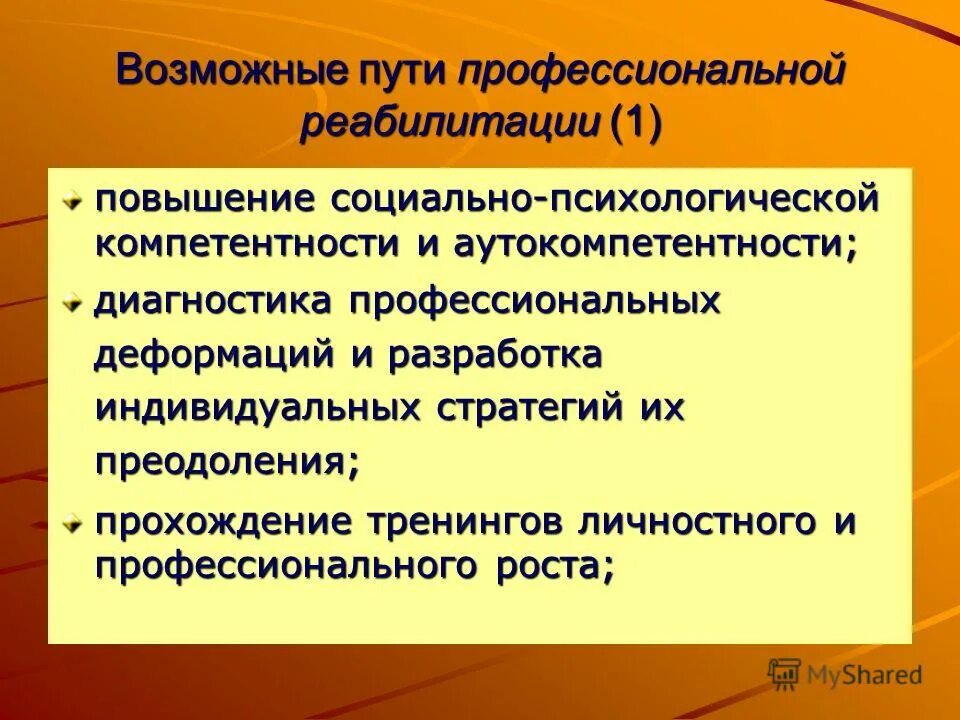 Возможные пути профессиональной реабилитации (1)

повышение социально-психологической компетентности и аутокомпетентности;

диагностика профессиональных деформаций и разработка индивидуальных стратегий их преодоления;

прохождение тренингов личностного и профессионального роста;

MyShared